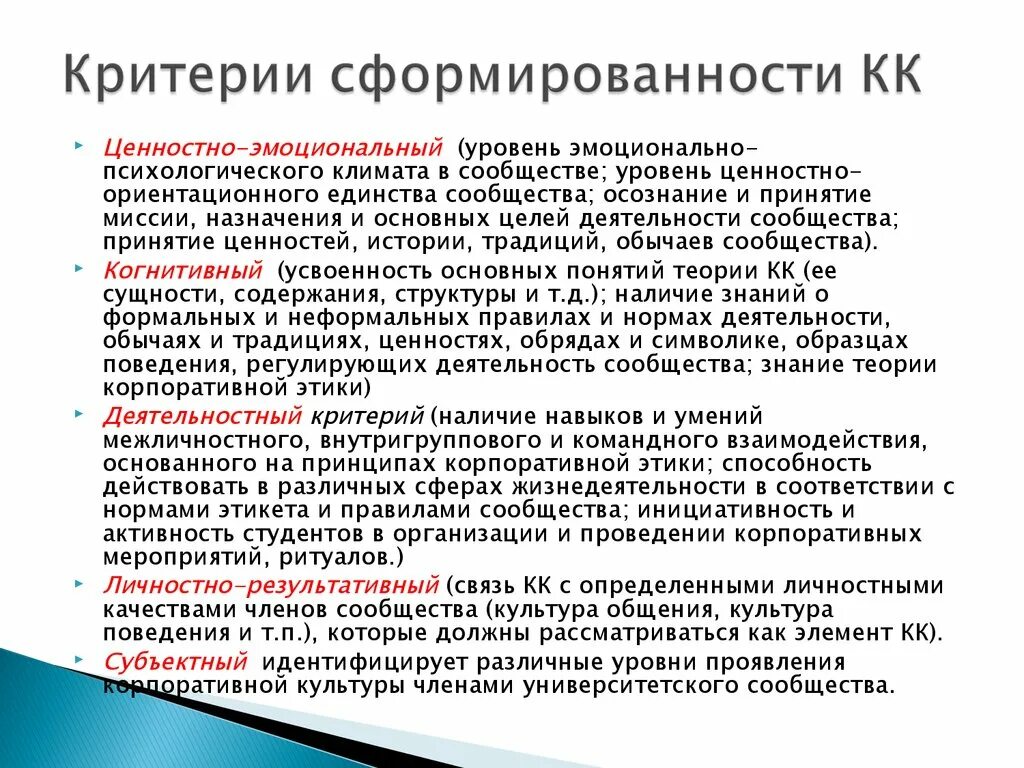 Критерии сформированности КК

Ценностно-эмоциональный (уровень эмоционально-психологического климата в сообществе; уровень ценностно-ориентационного единства сообщества; осознание и принятие миссии, назначения и основных целей деятельности сообщества; принятие ценностей, истории, традиций, обычаев сообщества).

Когнитивный (усвоенность основных понятий теории КК (ее сущности, содержания, структуры и т.д.); наличие знаний о формальных и неформальных правилах и нормах деятельности, обычаях и традициях, ценностях, обрядах и символике, образцах поведения, регулирующих деятельность сообщества; знание теории корпоративной этики)

Деятельностный критерий (наличие навыков и умений межличностного, внутригруппового и командного взаимодействия, основанного на принципах корпоративной этики; способность действовать в различных сферах жизнедеятельности в соответствии с нормами этикета и правилами сообщества; инициативность и активность студентов в организации и проведении корпоративных мероприятий, ритуалов.)

Личностно-результативный (связь КК с определенными личностными качествами членов сообщества (культура общения, культура поведения и т.п.), которые должны рассматриваться как элемент КК).

Субъектный идентифицирует различные уровни проявления корпоративной культуры членами университетского сообщества.